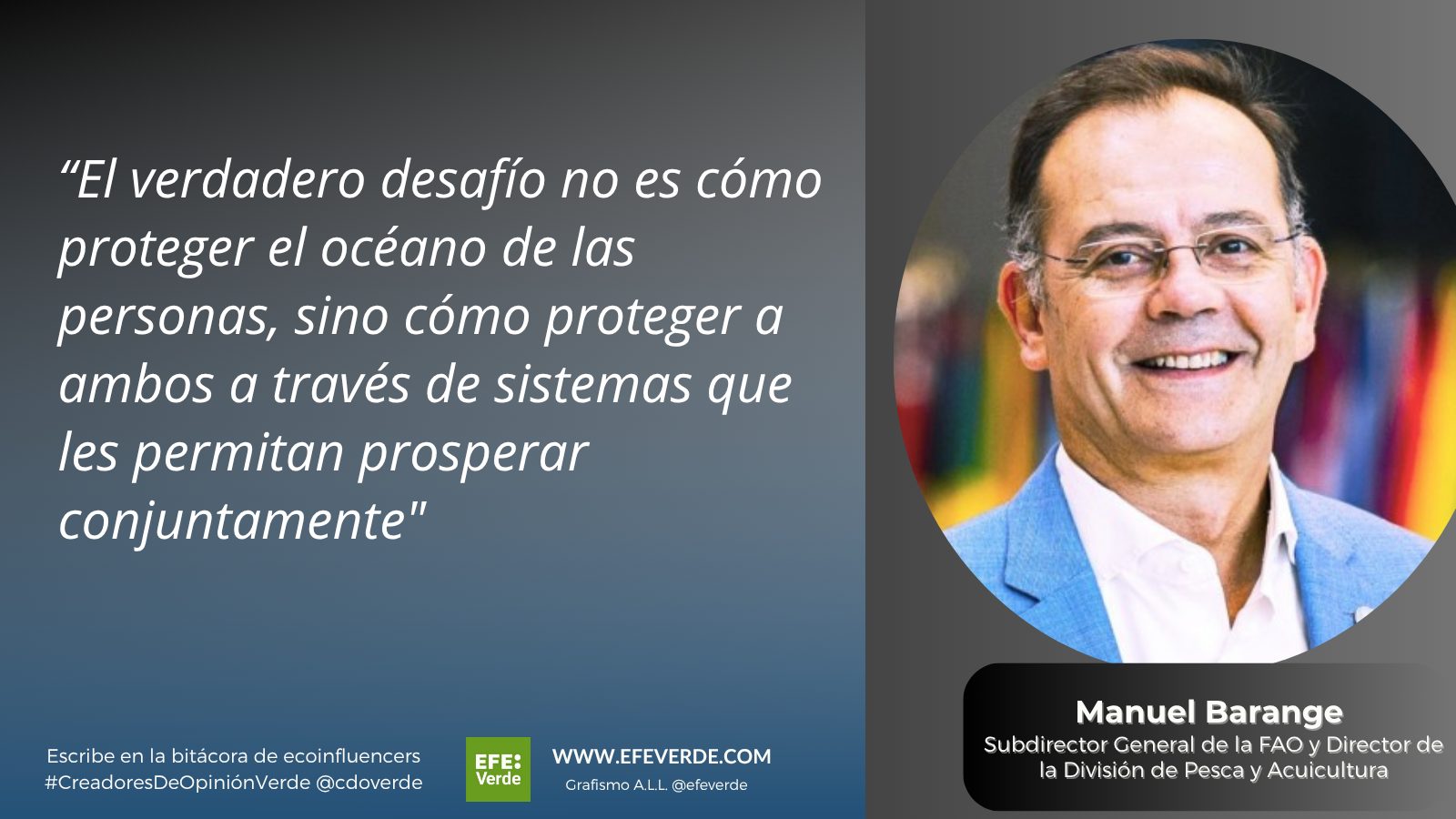 “El verdadero desafío no es cómo proteger el océano de las personas, sino cómo proteger a ambos a través de sistemas que les permitan prosperar conjuntamente"

Manuel Barange
Subdirector General de la FAO y Director de la División de Pesca y Acuicultura

Escribe en la bitácora de ecoinfluencers
#CreadoresDeOpiniónVerde @cdoverde

EFE: Verde

WWW.EFEVERDE.COM
Grafismo A.L.L. @efeverde